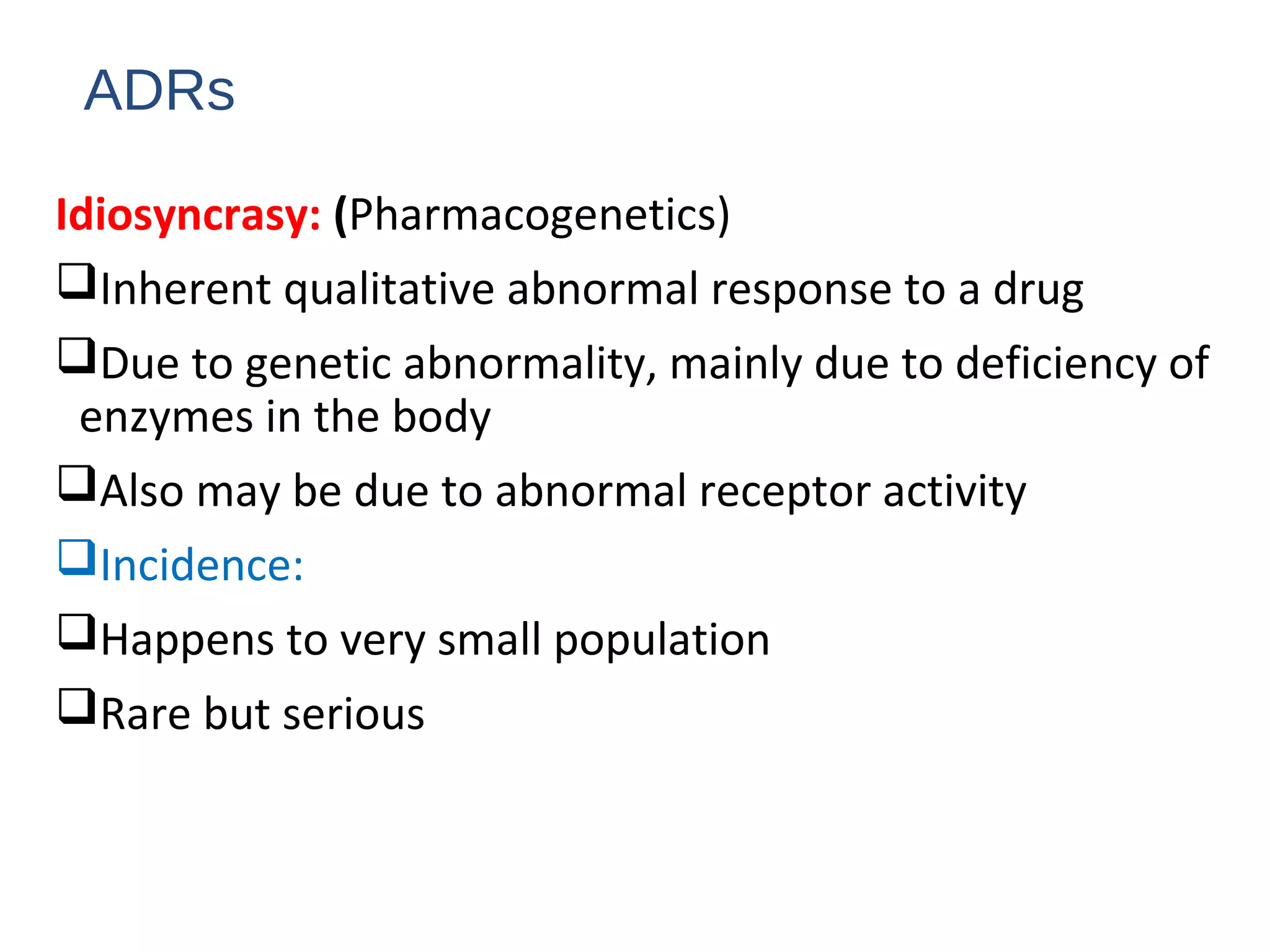 ADRs

Idiosyncrasy: (Pharmacogenetics)

❑Inherent qualitative abnormal response to a drug

❑Due to genetic abnormality, mainly due to deficiency of enzymes in the body

❑Also may be due to abnormal receptor activity

❑Incidence:

❑Happens to very small population

❑Rare but serious